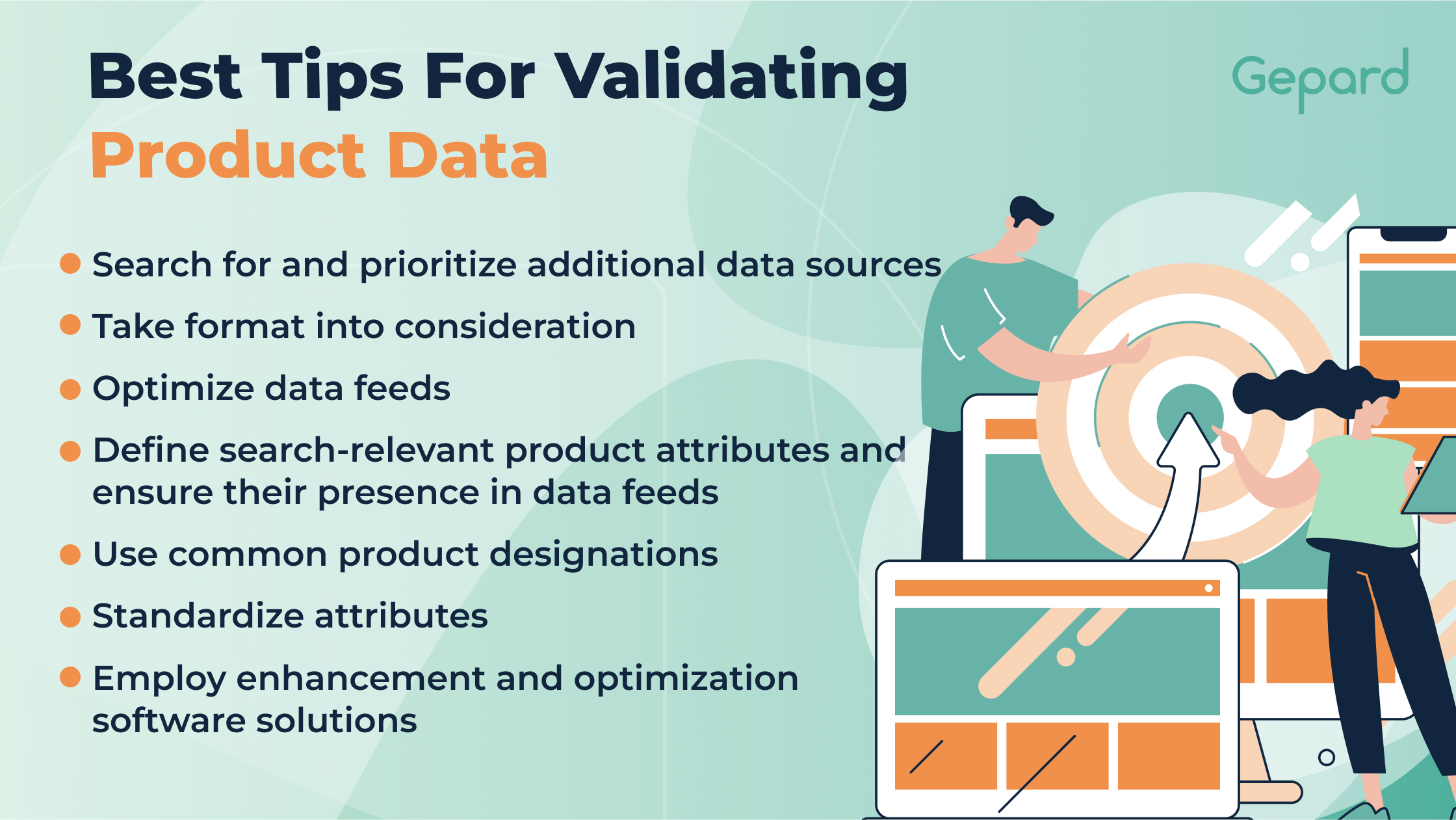 Best Tips For Validating Product Data

Gepard

- Search for and prioritize additional data sources
- Take format into consideration
- Optimize data feeds
- Define search-relevant product attributes and ensure their presence in data feeds
- Use common product designations
- Standardize attributes
- Employ enhancement and optimization software solutions